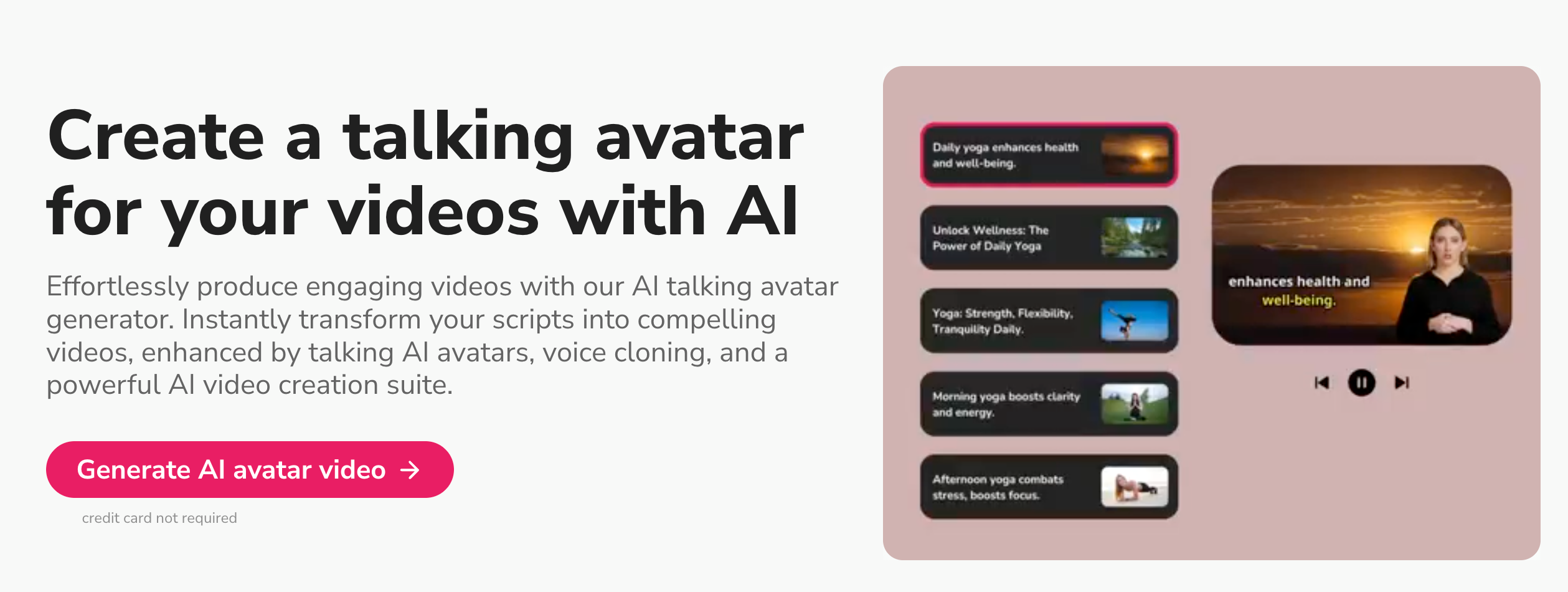 Create a talking avatar for your videos with AI

Effortlessly produce engaging videos with our AI talking avatar generator. Instantly transform your scripts into compelling videos, enhanced by talking AI avatars, voice cloning, and a powerful AI video creation suite.

Generate AI avatar video →

credit card not required

Daily yoga enhances health and well-being.

Unlock Wellness: The Power of Daily Yoga

Yoga: Strength, Flexibility, Tranquility Daily.

Morning yoga boosts clarity and energy.

Afternoon yoga combats stress, boosts focus.

enhances health and well-being.